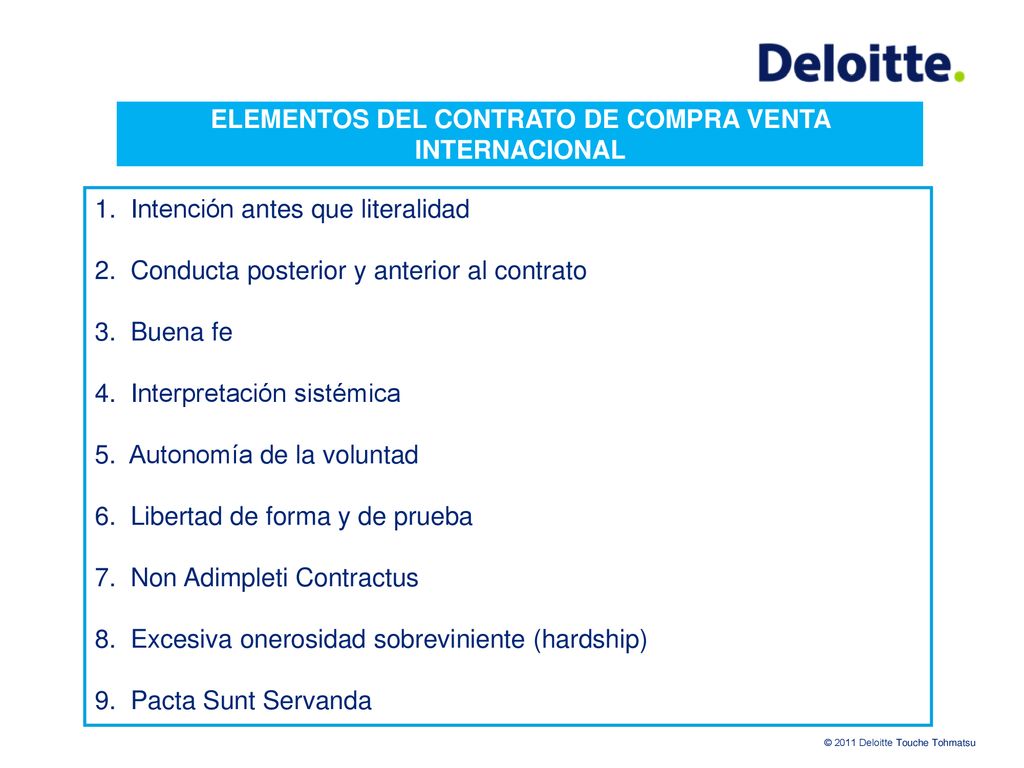 Deloitte.

ELEMENTOS DEL CONTRATO DE COMPRA VENTA INTERNACIONAL

1. Intención antes que literalidad

2. Conducta posterior y anterior al contrato

3. Buena fe

4. Interpretación sistémica

5. Autonomía de la voluntad

6. Libertad de forma y de prueba

7. Non Adimpleti Contractus

8. Excesiva onerosidad sobreviniente (hardship)

9. Pacta Sunt Servanda

© 2011 Deloitte Touche Tohmatsu